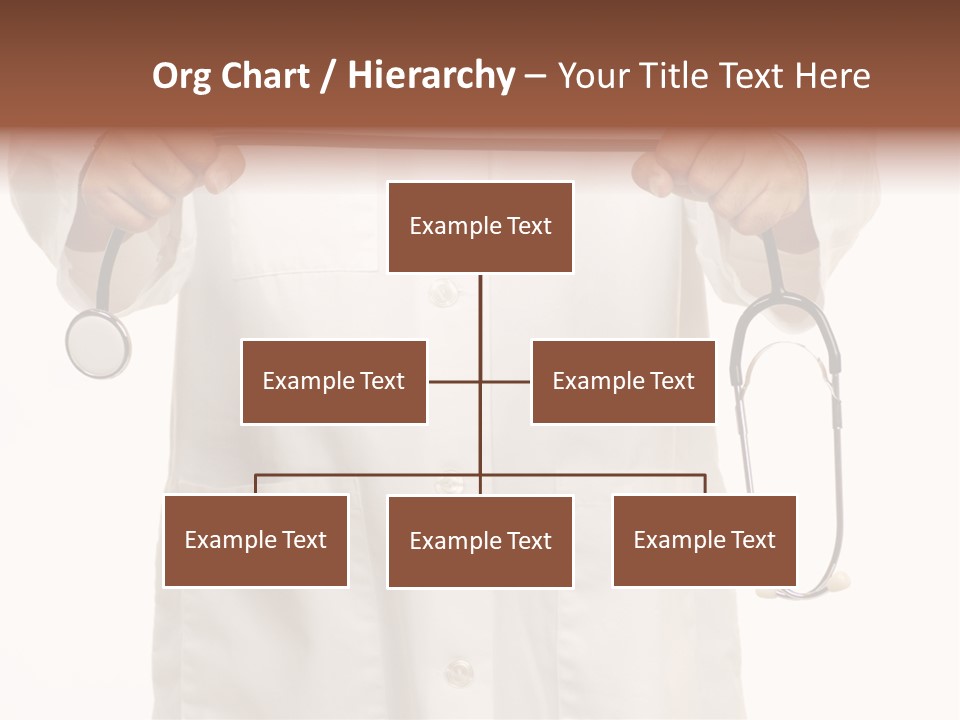 Org Chart / Hierarchy – Your Title Text Here

Example Text

Example Text

Example Text

Example Text

Example Text

Example Text